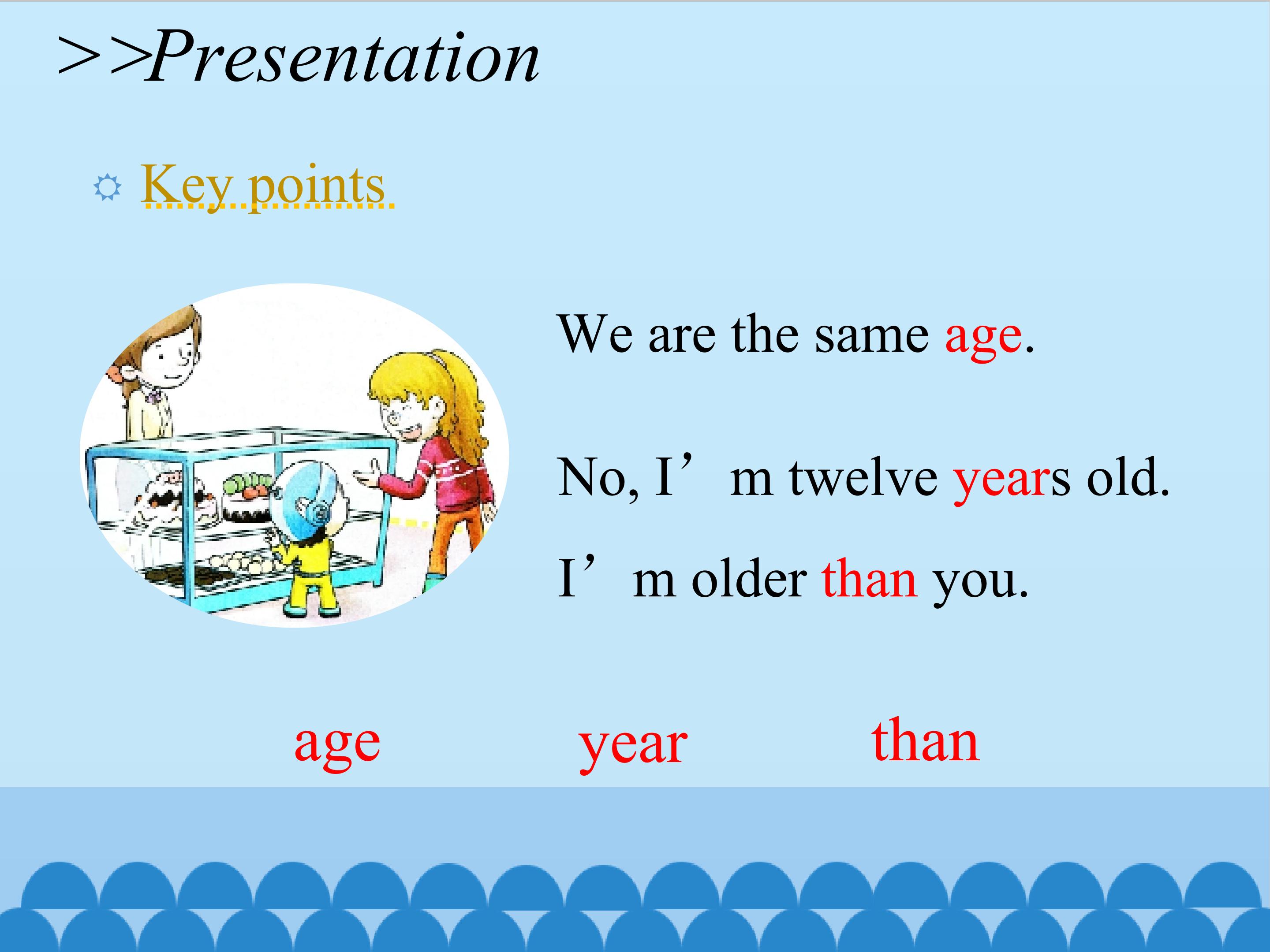 >>Presentation

Key points

We are the same age.

No, I’m twelve years old.

I’m older than you.

age year than